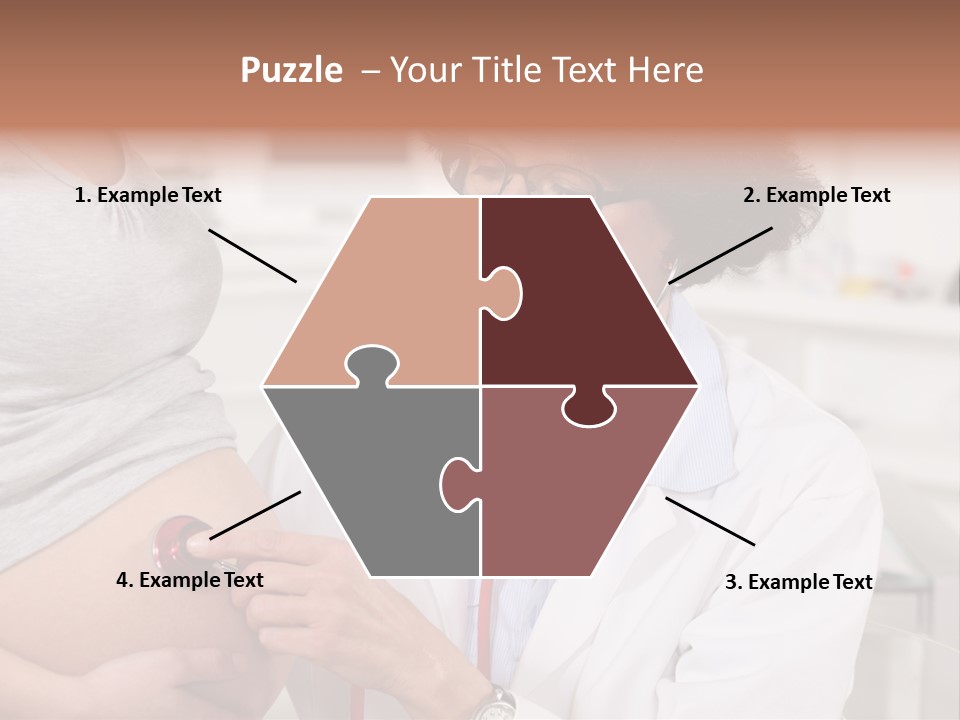 Puzzle – Your Title Text Here

1. Example Text

2. Example Text

4. Example Text

3. Example Text